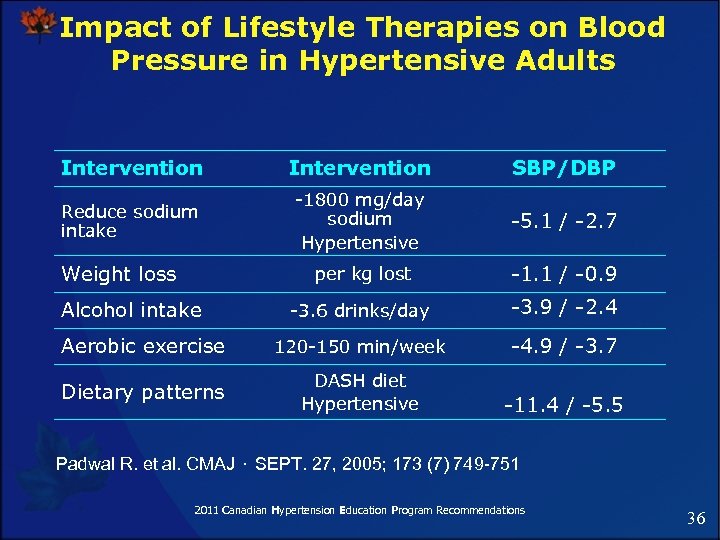 Impact of Lifestyle Therapies on Blood Pressure in Hypertensive Adults

| Intervention | Intervention | SBP/DBP |
|---|---|---|
| Reduce sodium intake | -1800 mg/day sodium Hypertensive | -5.1 / -2.7 |
| Weight loss | per kg lost | -1.1 / -0.9 |
| Alcohol intake | -3.6 drinks/day | -3.9 / -2.4 |
| Aerobic exercise | 120-150 min/week | -4.9 / -3.7 |
| Dietary patterns | DASH diet Hypertensive | -11.4 / -5.5 |

Padwal R. et al. CMAJ · SEPT. 27, 2005; 173 (7) 749-751

2011 Canadian Hypertension Education Program Recommendations

36